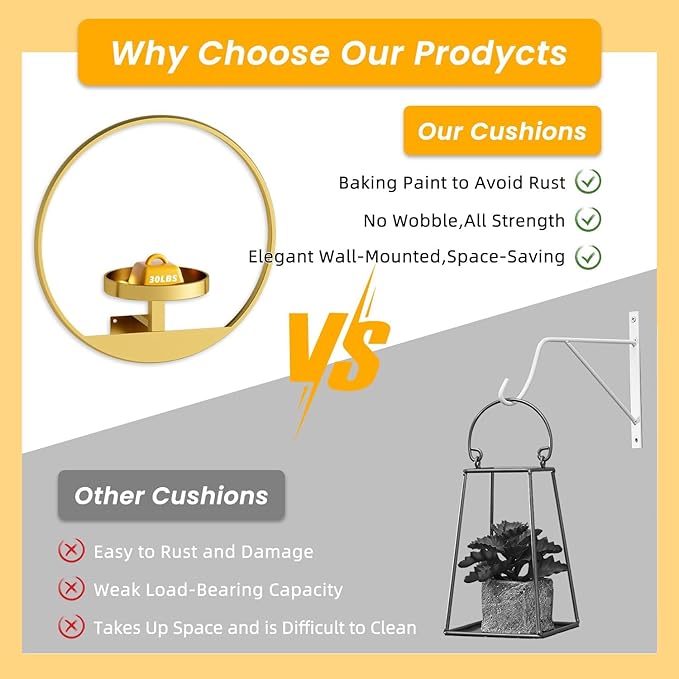 Why Choose Our Prodycts

Our Cushions

Baking Paint to Avoid Rust

No Wobble,All Strength

Elegant Wall-Mounted,Space-Saving

30LBS

VS

Other Cushions

Easy to Rust and Damage

Weak Load-Bearing Capacity

Takes Up Space and is Difficult to Clean